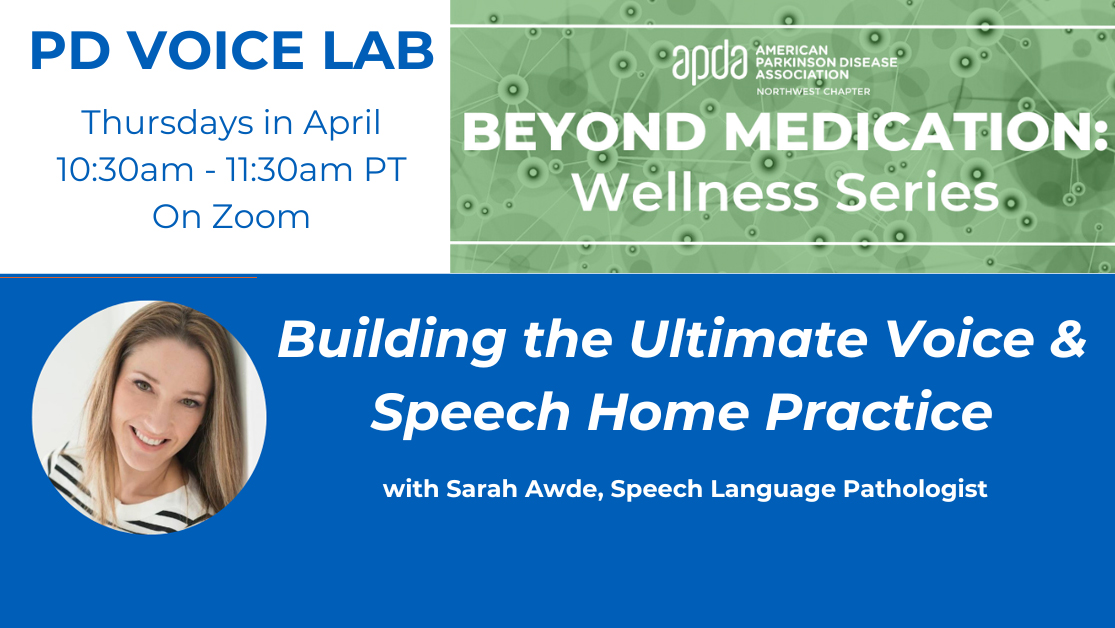 PD VOICE LAB

Thursdays in April
10:30am - 11:30am PT
On Zoom

apda AMERICAN PARKINSON DISEASE ASSOCIATION
NORTHWEST CHAPTER

BEYOND MEDICATION:
Wellness Series

Building the Ultimate Voice & Speech Home Practice

with Sarah Awde, Speech Language Pathologist